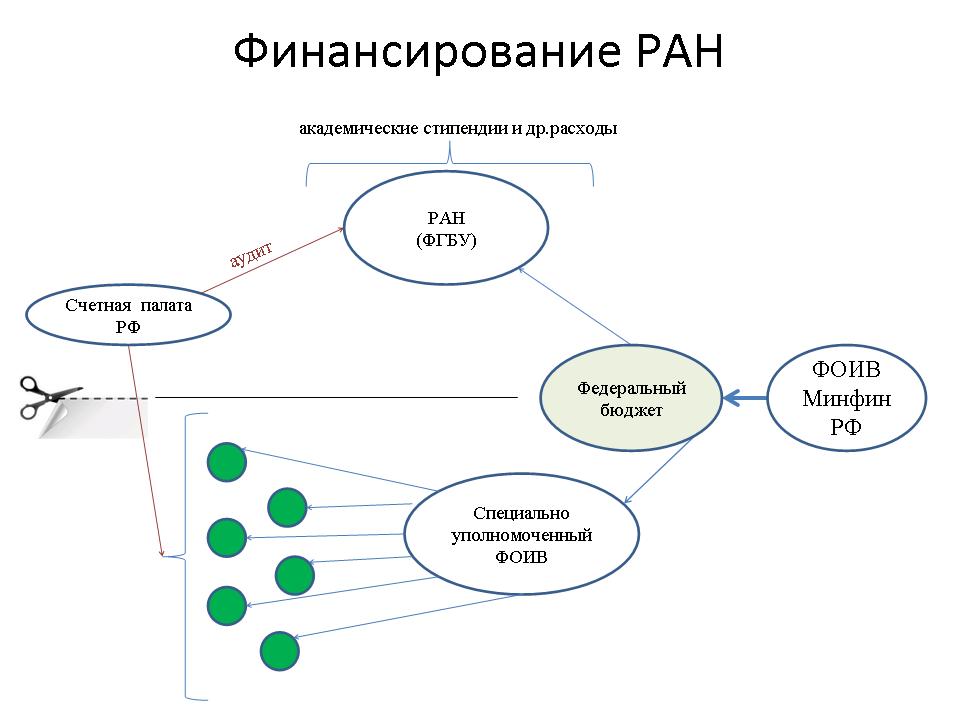 Финансирование РАН

академические стипендии и др.расходы

РАН
(ФГБУ)

аудит

Счетная палата РФ

Федеральный бюджет

ФОИВ
Минфин
РФ

Специально уполномоченный ФОИВ